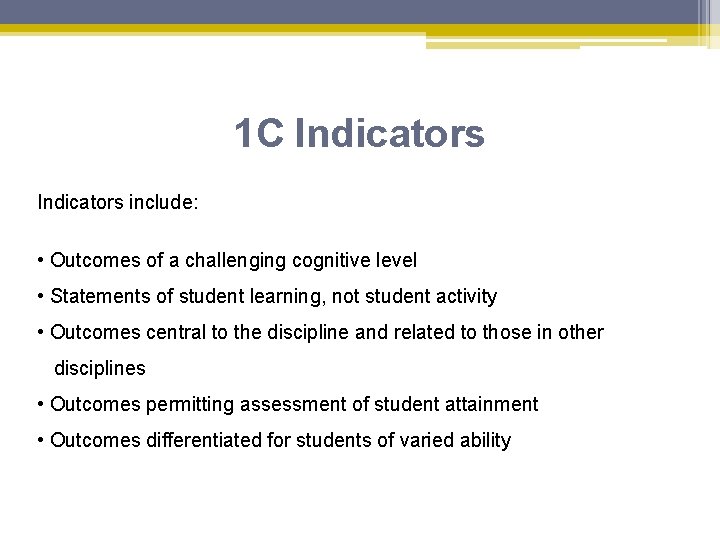 1C Indicators

Indicators include:

• Outcomes of a challenging cognitive level
• Statements of student learning, not student activity
• Outcomes central to the discipline and related to those in other disciplines
• Outcomes permitting assessment of student attainment
• Outcomes differentiated for students of varied ability